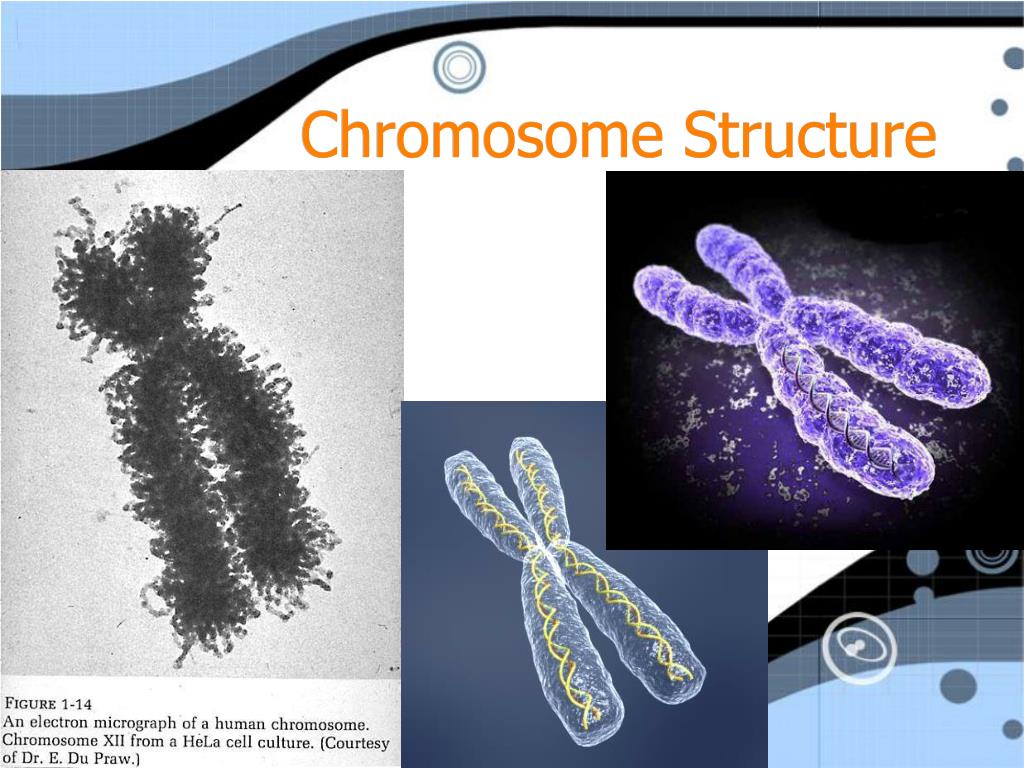 Chromosome Structure

FIGURE 1-14
An electron micrograph of a human chromosome. Chromosome XII from a HeLa cell culture. (Courtesy of Dr. E. Du Praw.)